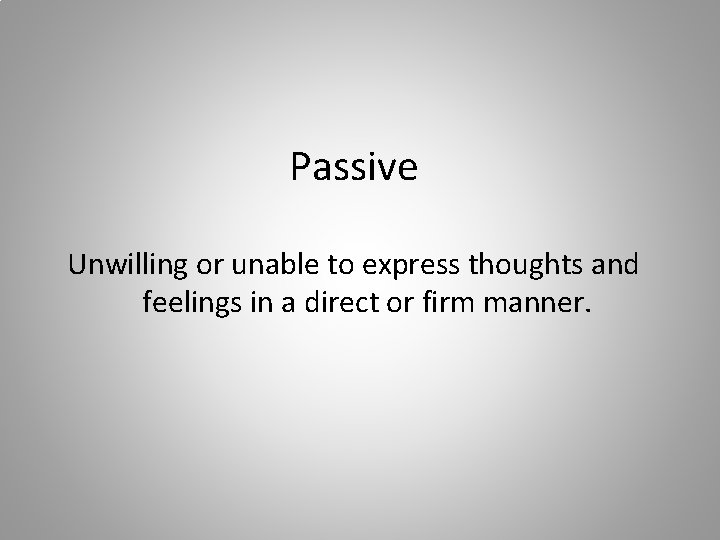 Passive

Unwilling or unable to express thoughts and feelings in a direct or firm manner.